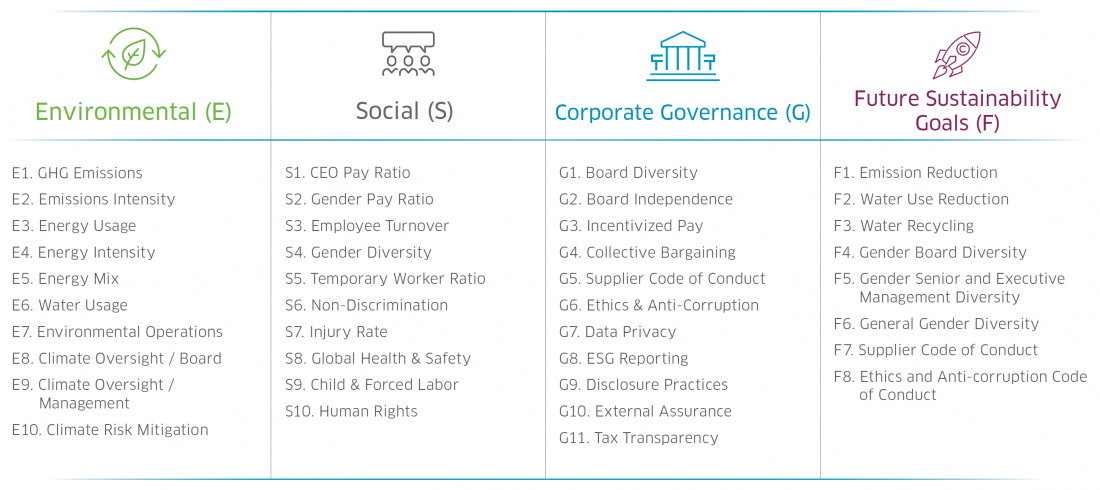 Environmental (E)

E1. GHG Emissions
E2. Emissions Intensity
E3. Energy Usage
E4. Energy Intensity
E5. Energy Mix
E6. Water Usage
E7. Environmental Operations
E8. Climate Oversight / Board
E9. Climate Oversight / Management
E10. Climate Risk Mitigation

Social (S)

S1. CEO Pay Ratio
S2. Gender Pay Ratio
S3. Employee Turnover
S4. Gender Diversity
S5. Temporary Worker Ratio
S6. Non-Discrimination
S7. Injury Rate
S8. Global Health & Safety
S9. Child & Forced Labor
S10. Human Rights

Corporate Governance (G)

G1. Board Diversity
G2. Board Independence
G3. Incentivized Pay
G4. Collective Bargaining
G5. Supplier Code of Conduct
G6. Ethics & Anti-Corruption
G7. Data Privacy
G8. ESG Reporting
G9. Disclosure Practices
G10. External Assurance
G11. Tax Transparency

Future Sustainability Goals (F)

F1. Emission Reduction
F2. Water Use Reduction
F3. Water Recycling
F4. Gender Board Diversity
F5. Gender Senior and Executive Management Diversity
F6. General Gender Diversity
F7. Supplier Code of Conduct
F8. Ethics and Anti-corruption Code of Conduct